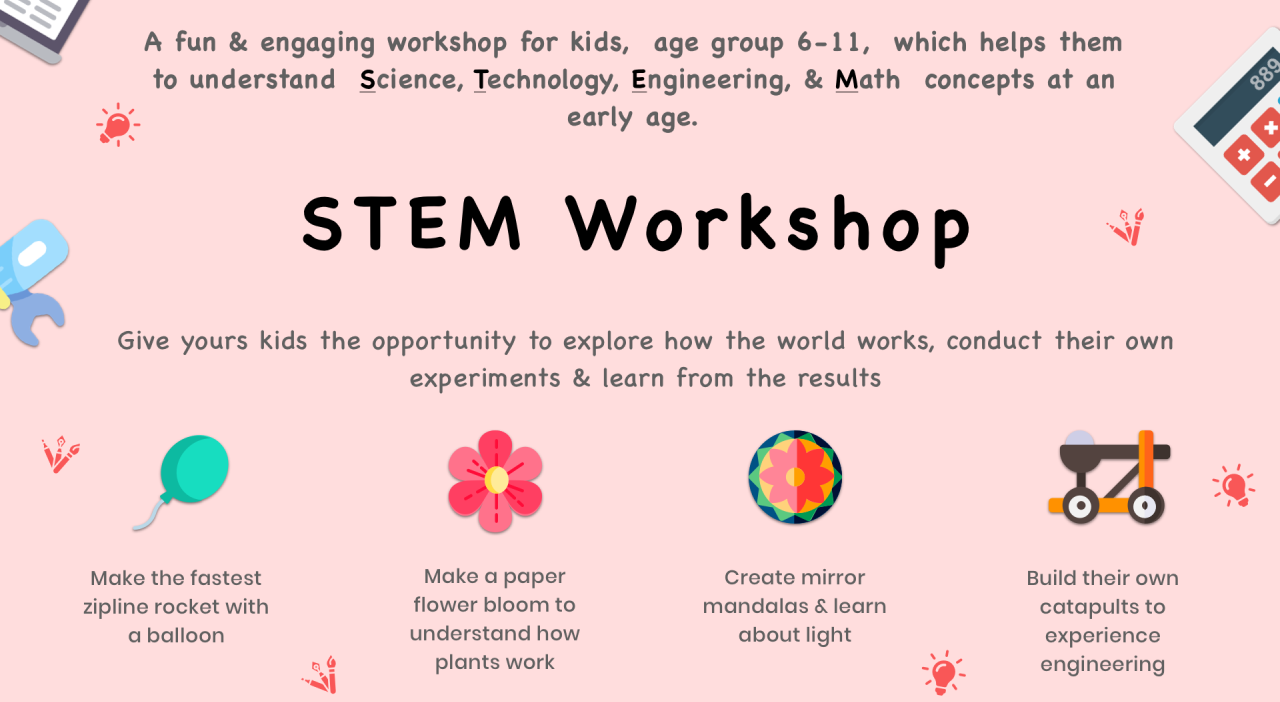 A fun & engaging workshop for kids, age group 6-11, which helps them to understand Science, Technology, Engineering, & Math concepts at an early age.

889

STEM Workshop

Give yours kids the opportunity to explore how the world works, conduct their own experiments & learn from the results

Make the fastest zipline rocket with a balloon

Make a paper flower bloom to understand how plants work

Create mirror mandalas & learn about light

Build their own catapults to experience engineering